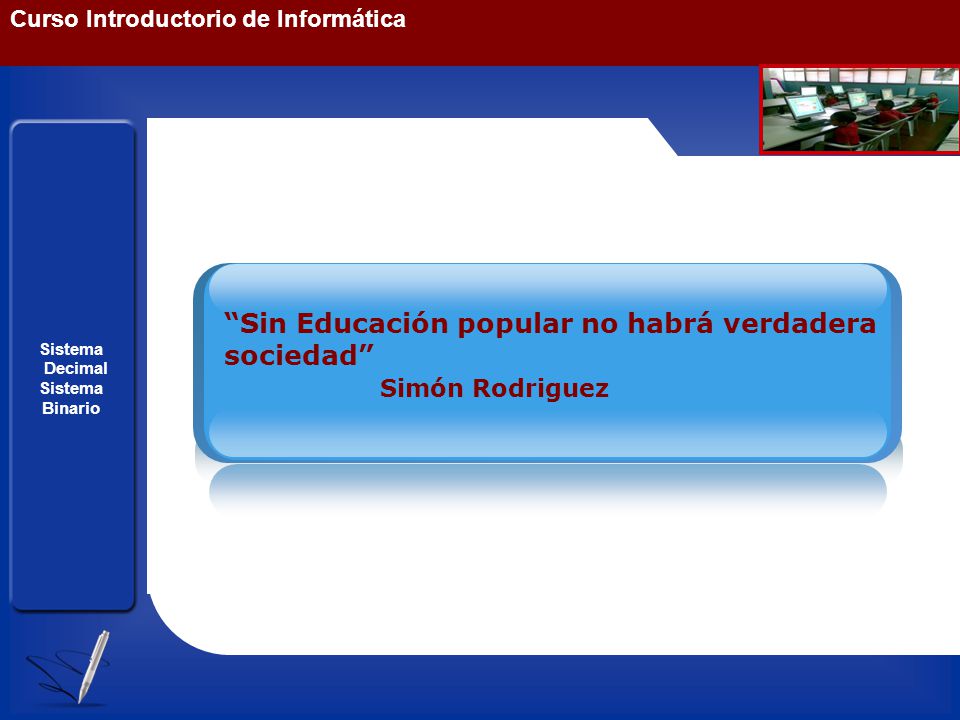 Curso Introductorio de Informática

Sistema
Decimal
Sistema
Binario

“Sin Educación popular no habrá verdadera sociedad”
Simón Rodriguez